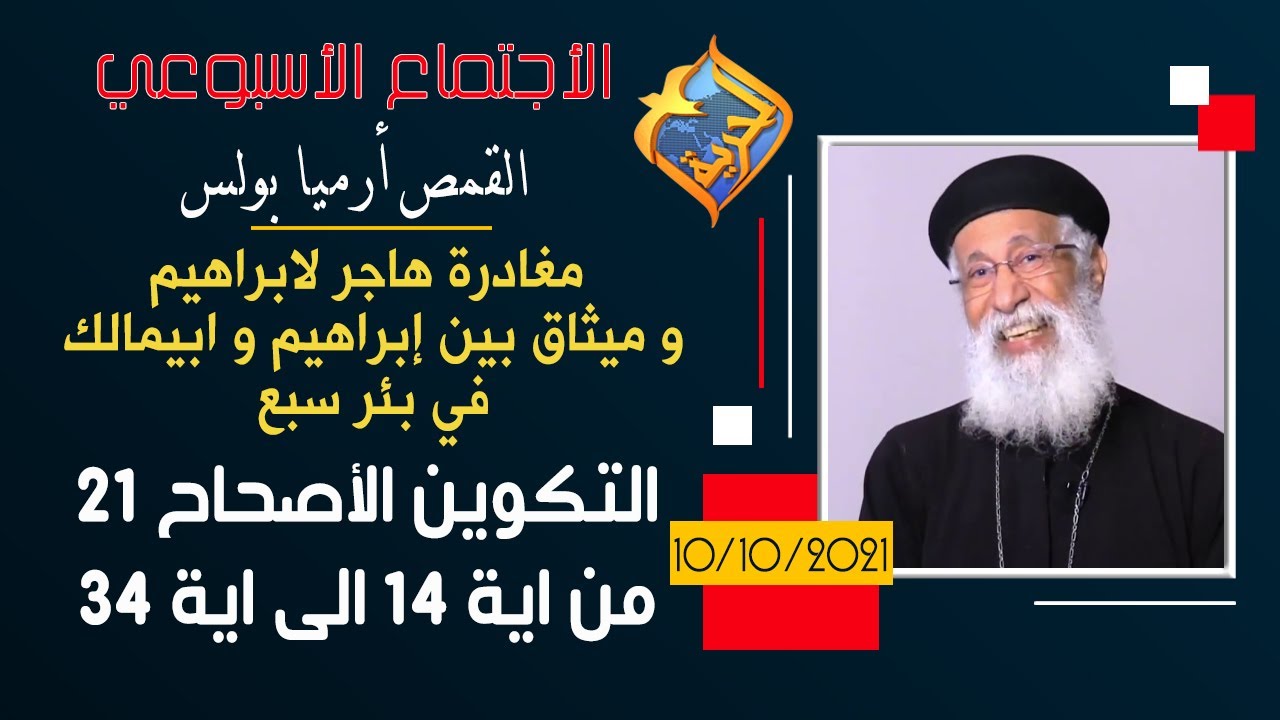 الأجتماع الأسبوعي

الحرية

القمص أرميا بولس

مغادرة هاجر لابراهيم
و ميثاق بين إبراهيم و ابيمالك
في بئر سبع

التكوين الأصحاح 21
من اية 14 الى اية 34

10/10/2021